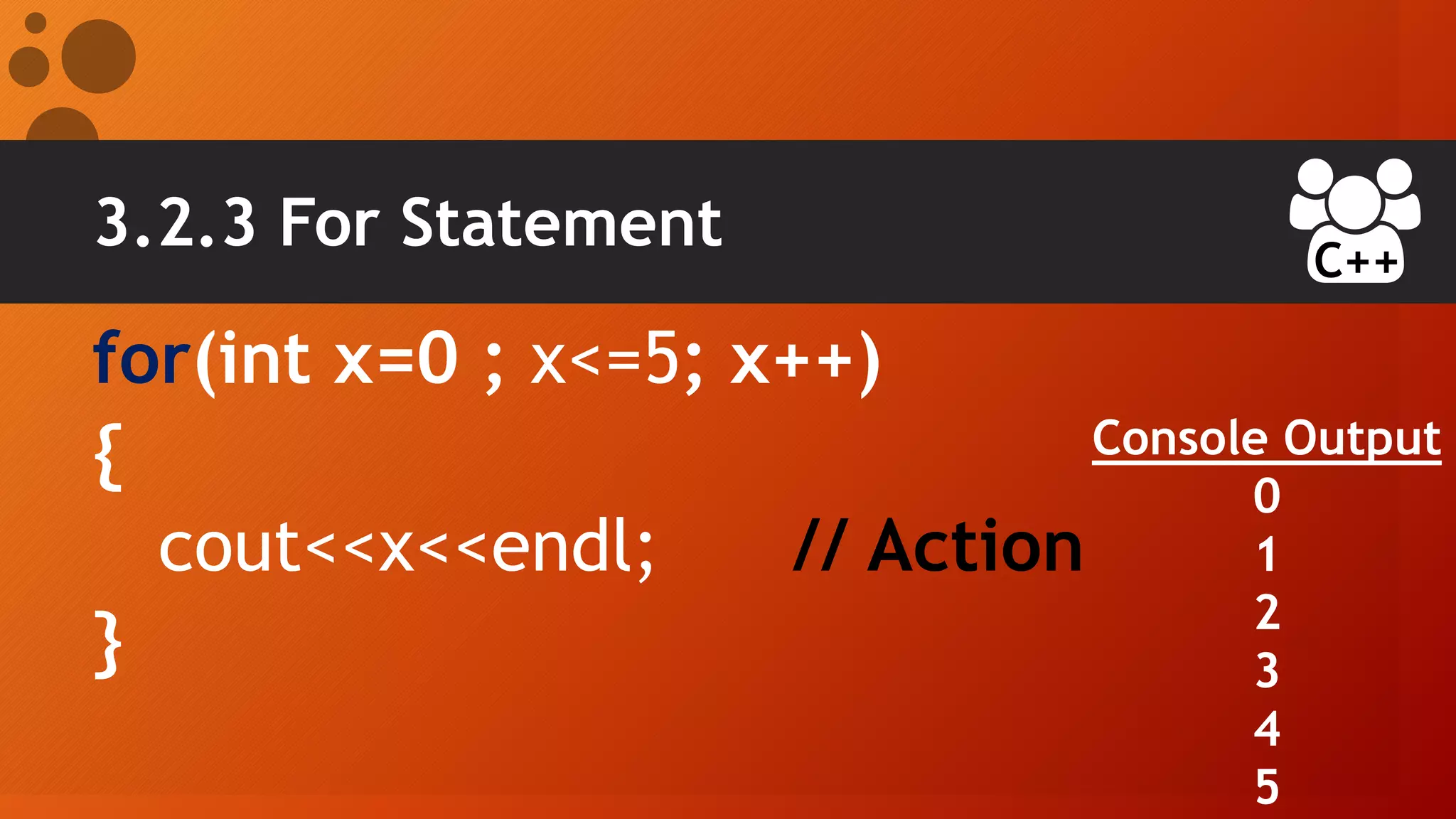 3.2.3 For Statement

C++

for(int x=0 ; x<=5; x++)
{
cout<<x<<endl; // Action
}

Console Output
0
1
2
3
4
5